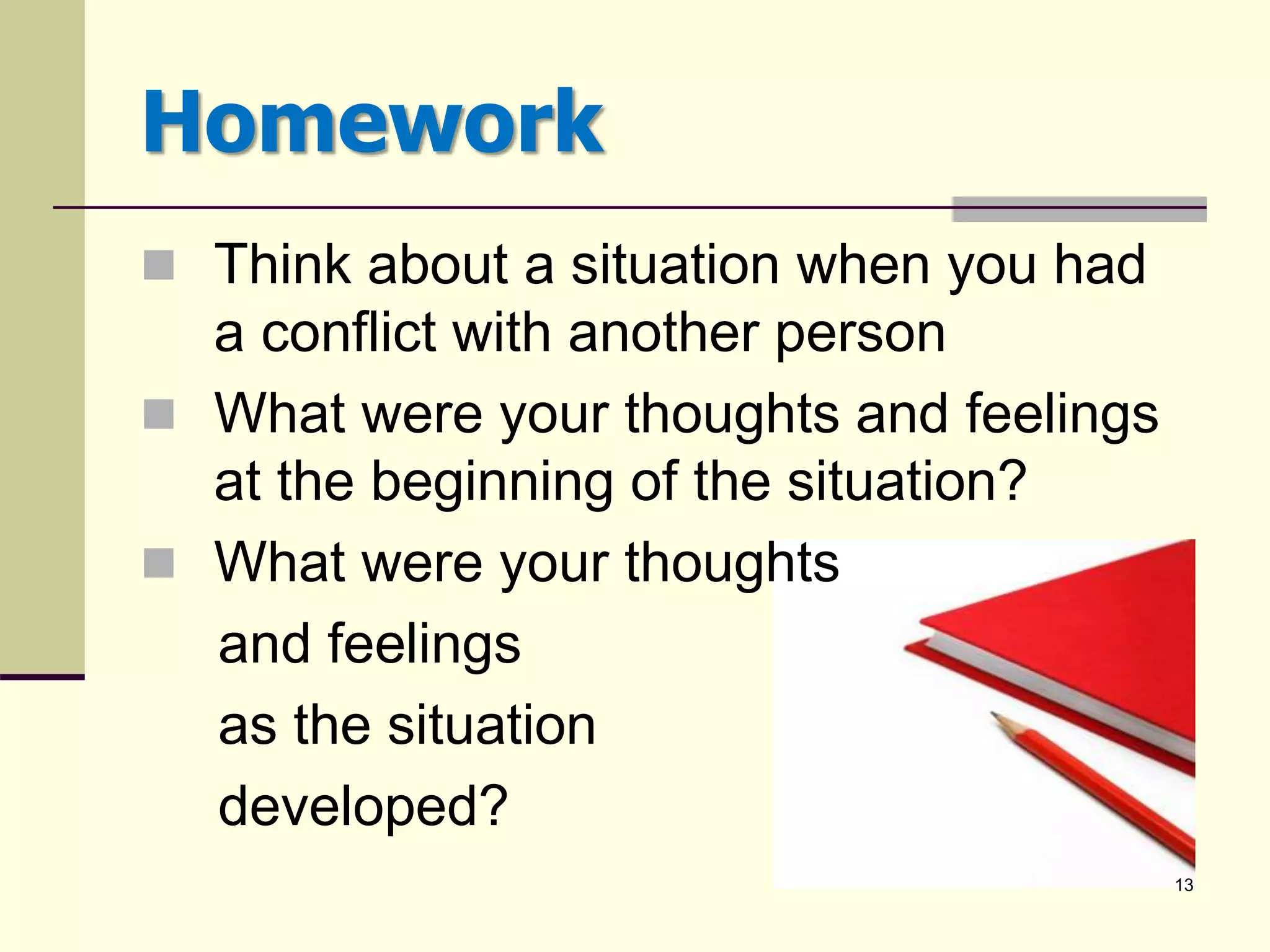 Homework

Think about a situation when you had a conflict with another person

What were your thoughts and feelings at the beginning of the situation?

What were your thoughts and feelings as the situation developed?

13